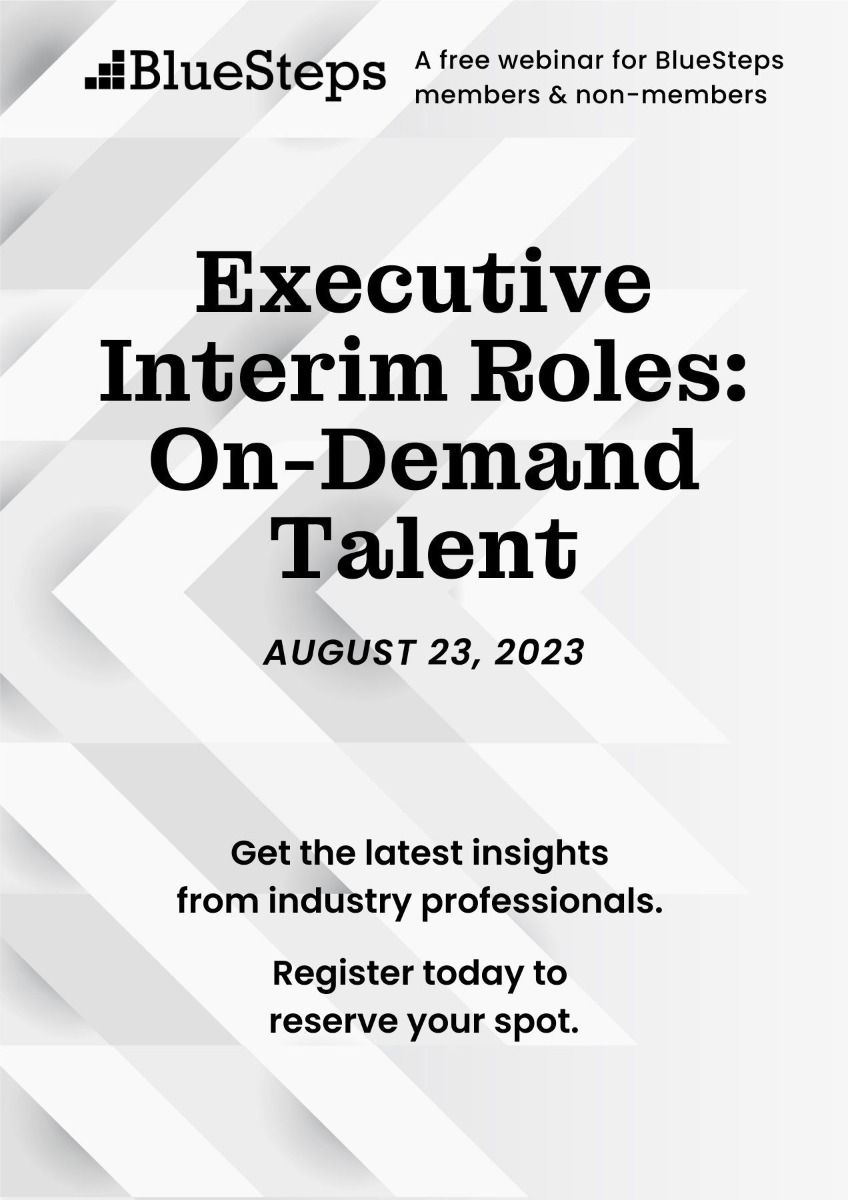 BlueSteps

A free webinar for BlueSteps members & non-members

Executive Interim Roles: On-Demand Talent

AUGUST 23, 2023

Get the latest insights from industry professionals.

Register today to reserve your spot.